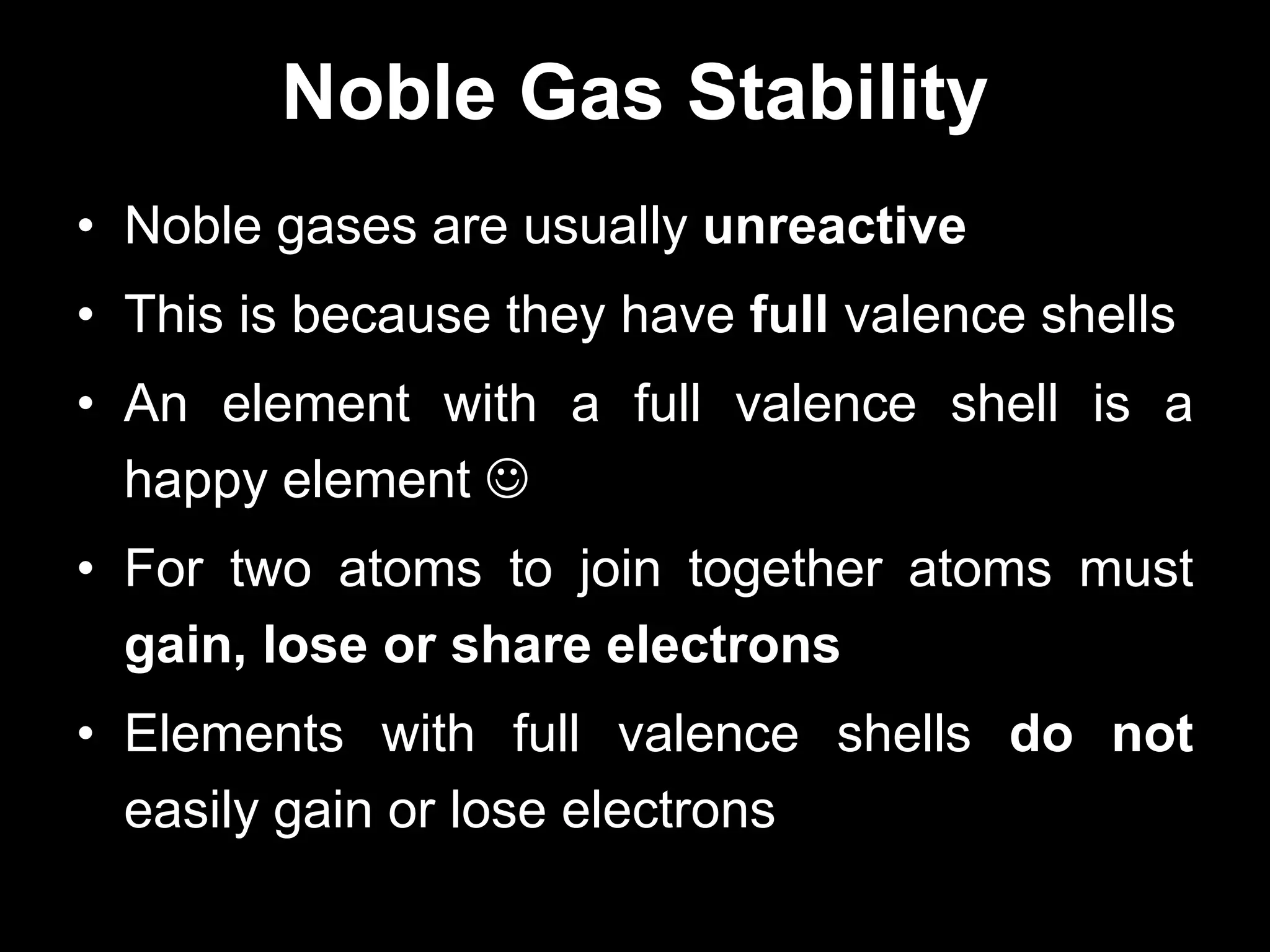 Noble Gas Stability

• Noble gases are usually unreactive
• This is because they have full valence shells
• An element with a full valence shell is a happy element ☺
• For two atoms to join together atoms must gain, lose or share electrons
• Elements with full valence shells do not easily gain or lose electrons